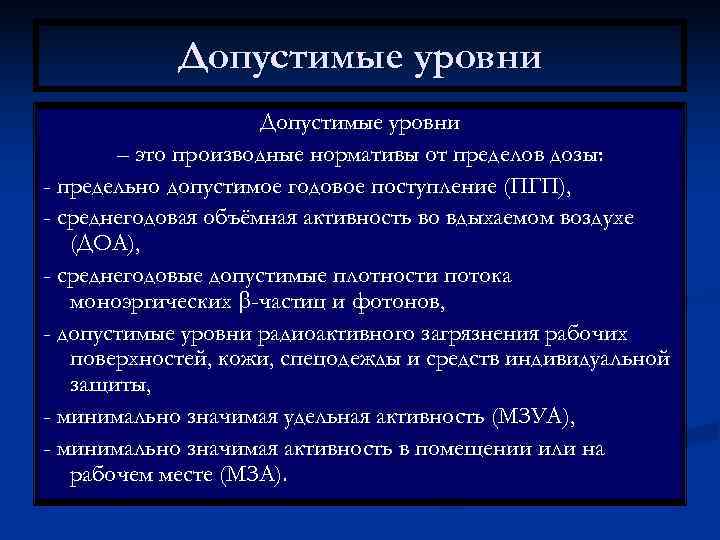 Допустимые уровни

Допустимые уровни
– это производные нормативы от пределов дозы:
- предельно допустимое годовое поступление (ПГП),
- среднегодовая объёмная активность во вдыхаемом воздухе (ДОА),
- среднегодовые допустимые плотности потока моноэргических β-частиц и фотонов,
- допустимые уровни радиоактивного загрязнения рабочих поверхностей, кожи, спецодежды и средств индивидуальной защиты,
- минимально значимая удельная активность (МЗУА),
- минимально значимая активность в помещении или на рабочем месте (МЗА).